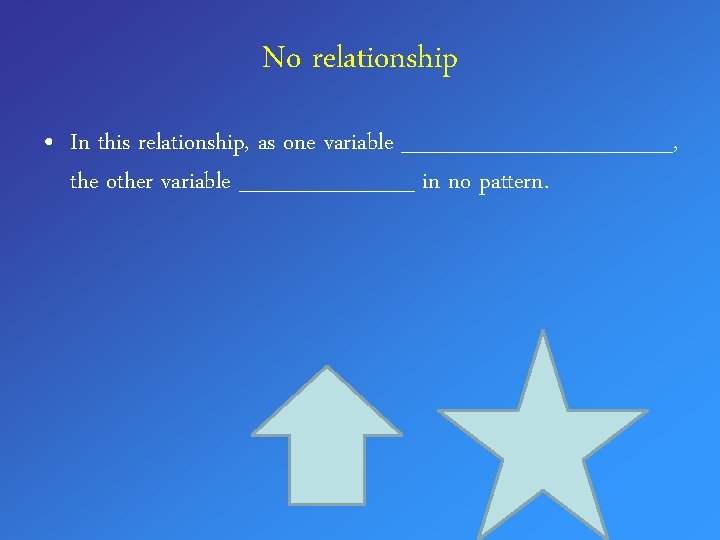 No relationship

• In this relationship, as one variable ________________________, the other variable ________________ in no pattern.